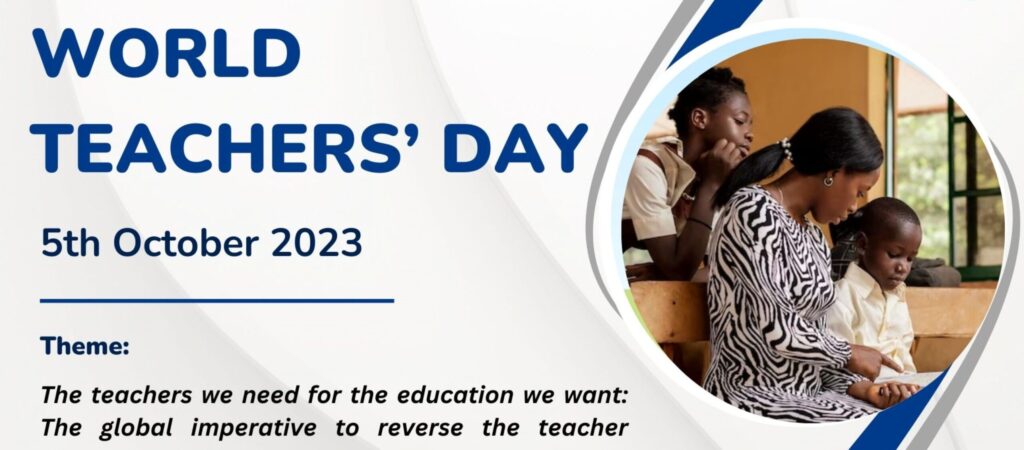 WORLD TEACHERS' DAY

5th October 2023

Theme:

The teachers we need for the education we want: The global imperative to reverse the teacher